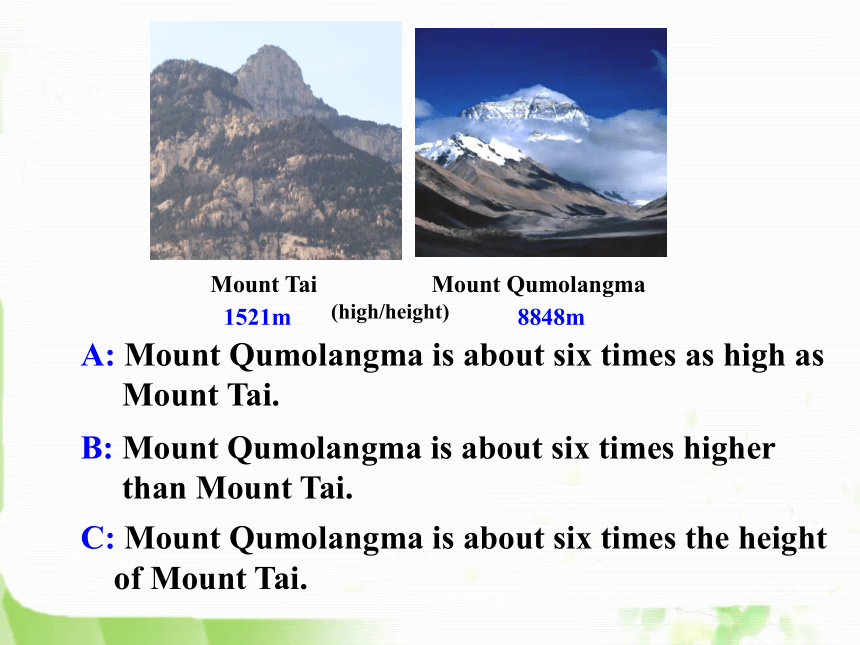 Mount Tai
1521m

(high/height)

Mount Qumolangma
8848m

A: Mount Qumolangma is about six times as high as Mount Tai.

B: Mount Qumolangma is about six times higher than Mount Tai.

C: Mount Qumolangma is about six times the height of Mount Tai.